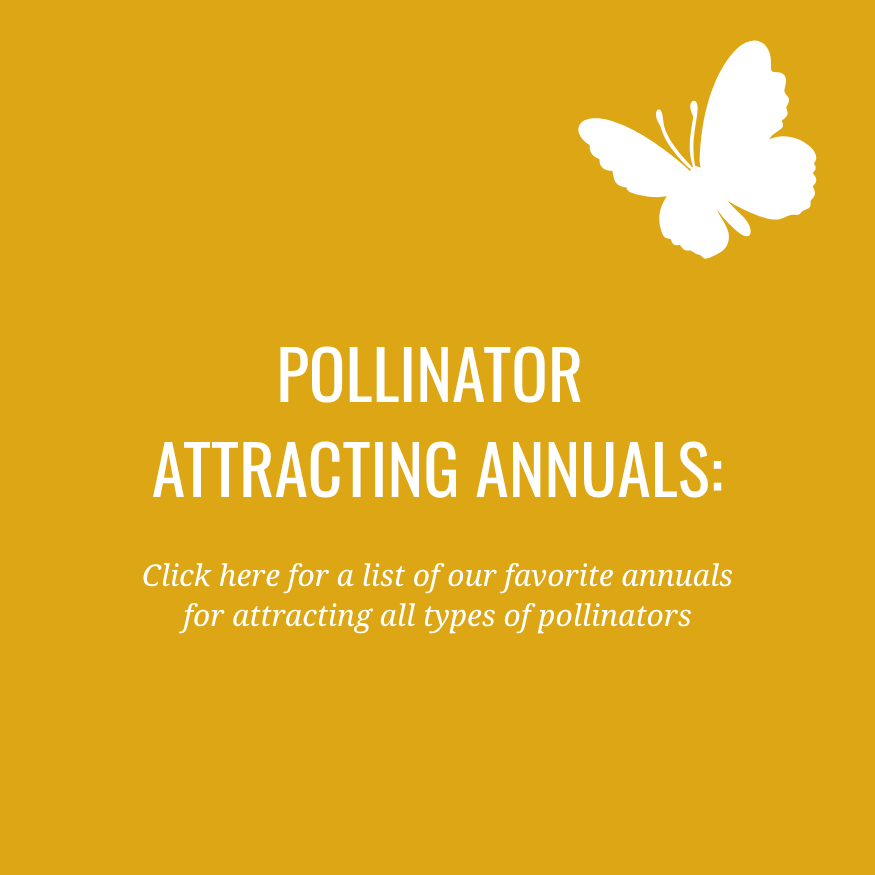 POLLINATOR ATTRACTING ANNUALS:

Click here for a list of our favorite annuals for attracting all types of pollinators